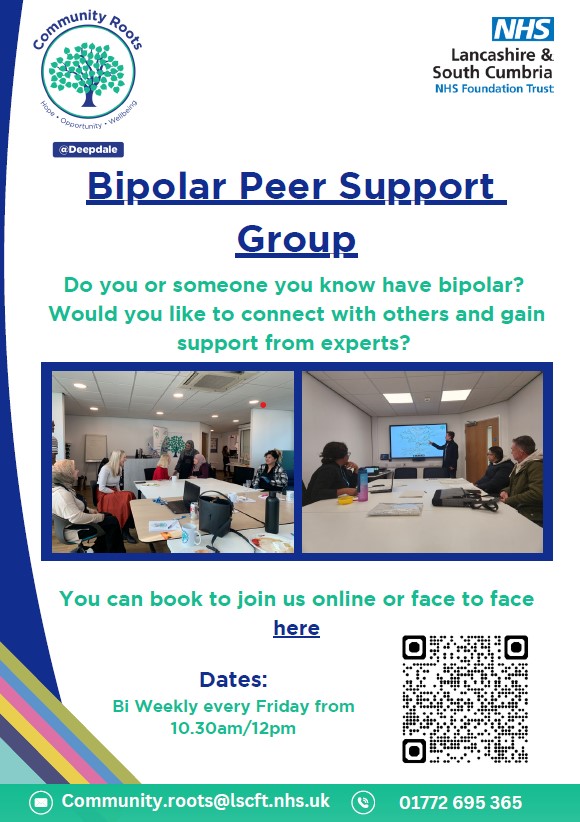 Community Roots

Hope • Opportunity • Wellbeing

@Deepdale

NHS

Lancashire & South Cumbria NHS Foundation Trust

Bipolar Peer Support Group

Do you or someone you know have bipolar? Would you like to connect with others and gain support from experts?

You can book to join us online or face to face here

Dates:

Bi Weekly every Friday from 10.30am/12pm

Community.roots@lscft.nhs.uk

01772 695 365